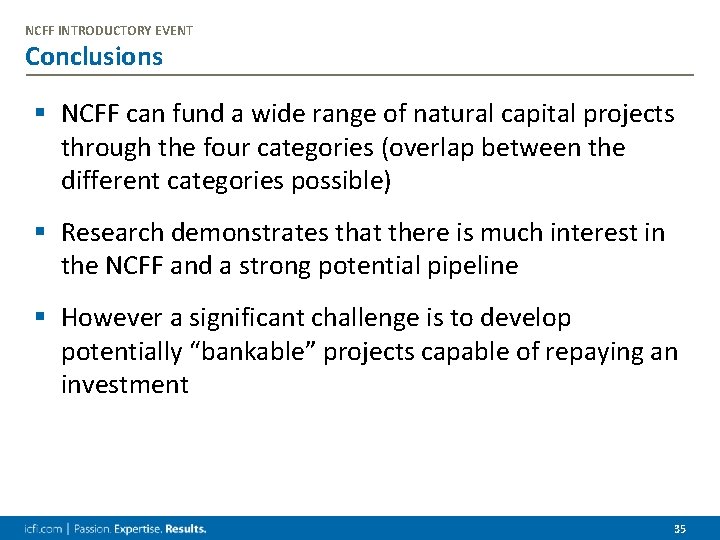 NCFF INTRODUCTORY EVENT
Conclusions

▪ NCFF can fund a wide range of natural capital projects through the four categories (overlap between the different categories possible)

▪ Research demonstrates that there is much interest in the NCFF and a strong potential pipeline

▪ However a significant challenge is to develop potentially "bankable" projects capable of repaying an investment

icfi.com | Passion. Expertise. Results.

35